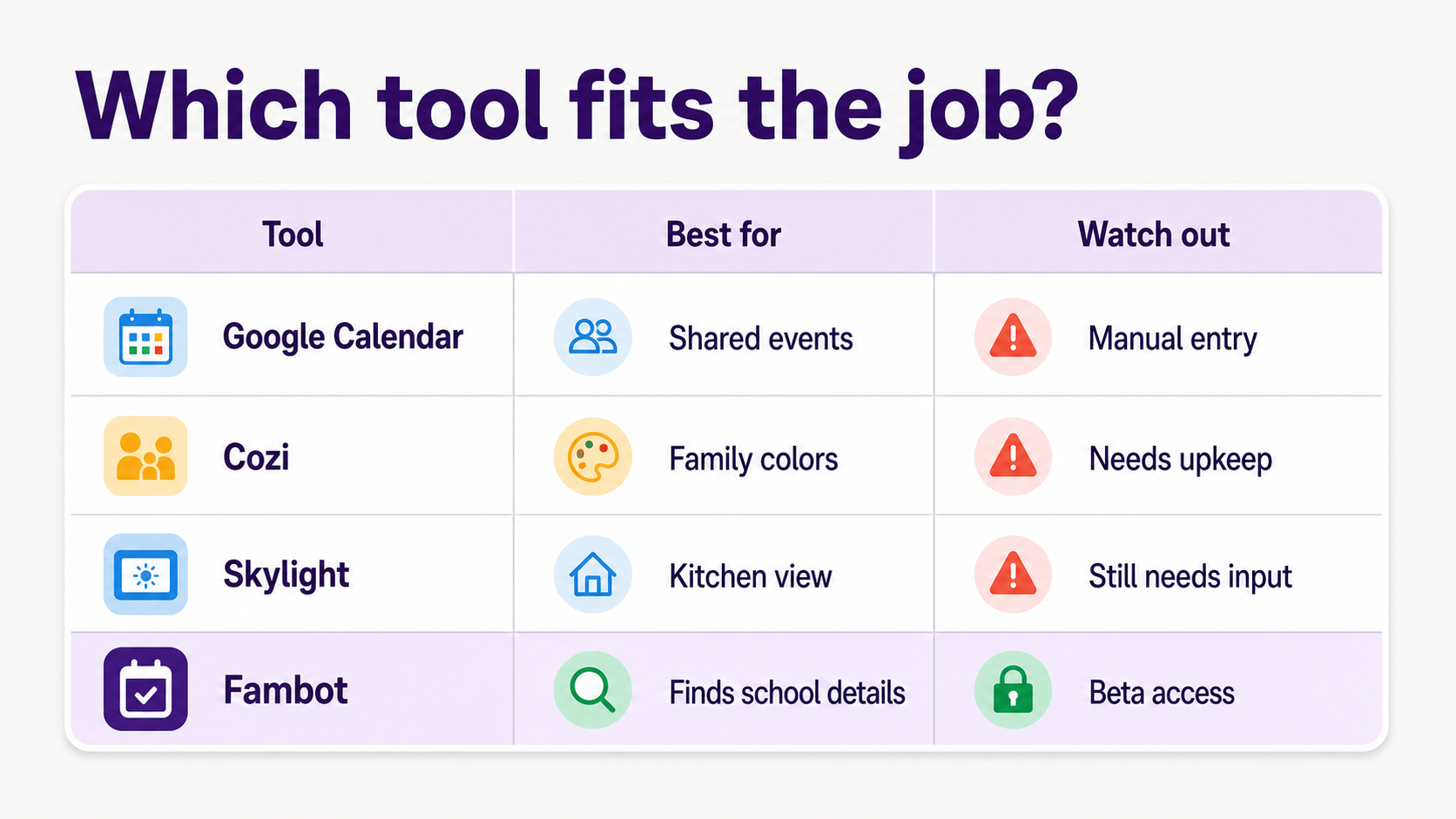 Which tool fits the job?

| Tool | Best for | Watch out |
|---|---|---|
| Google Calendar | Shared events | Manual entry |
| Cozi | Family colors | Needs upkeep |
| Skylight | Kitchen view | Still needs input |
| Fambot | Finds school details | Beta access |